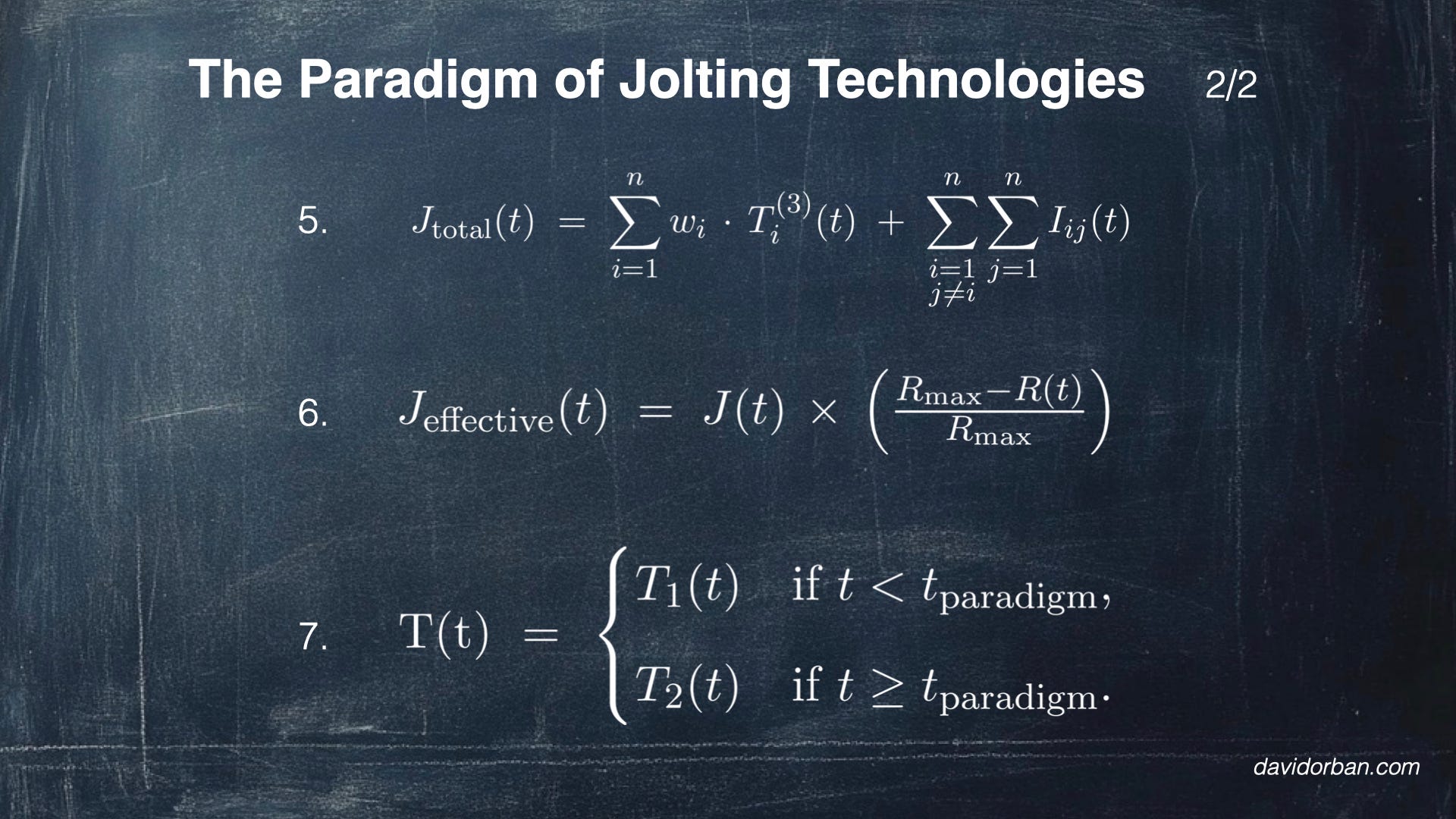 The Paradigm of Jolting Technologies 2/2

5. $J_{\text{total}}(t) = \sum_{i=1}^{n} w_i \cdot T_i^{(3)}(t) + \sum_{\substack{i=1 \\ j \neq i}}^{n} \sum_{j=1}^{n} I_{ij}(t)$

6. $J_{\text{effective}}(t) = J(t) \times \left( \frac{R_{\max} - R(t)}{R_{\max}} \right)$

7. $\mathrm{T(t)} = \begin{cases} T_1(t) & \text{if } t < t_{\text{paradigm}}, \\ T_2(t) & \text{if } t \geq t_{\text{paradigm}}. \end{cases}$

davidorban.com